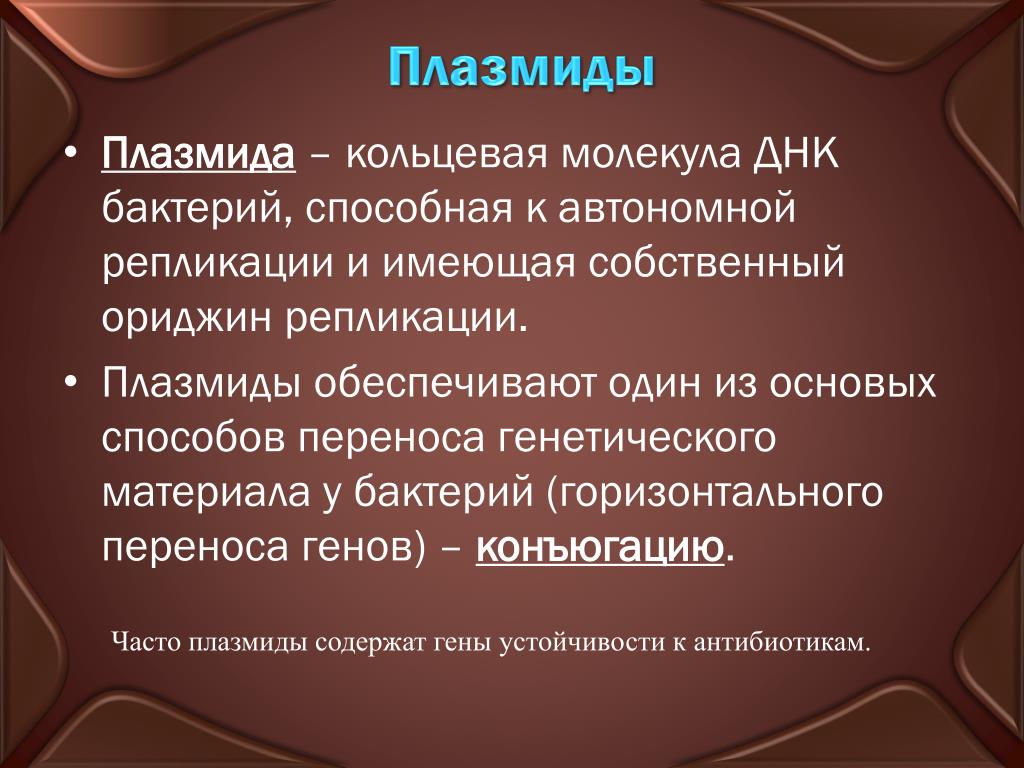 Плазмиды

• Плазмида – кольцевая молекула ДНК бактерий, способная к автономной репликации и имеющая собственный ориджин репликации.

• Плазмиды обеспечивают один из основых способов переноса генетического материала у бактерий (горизонтального переноса генов) – конъюгацию.

Часто плазмиды содержат гены устойчивости к антибиотикам.